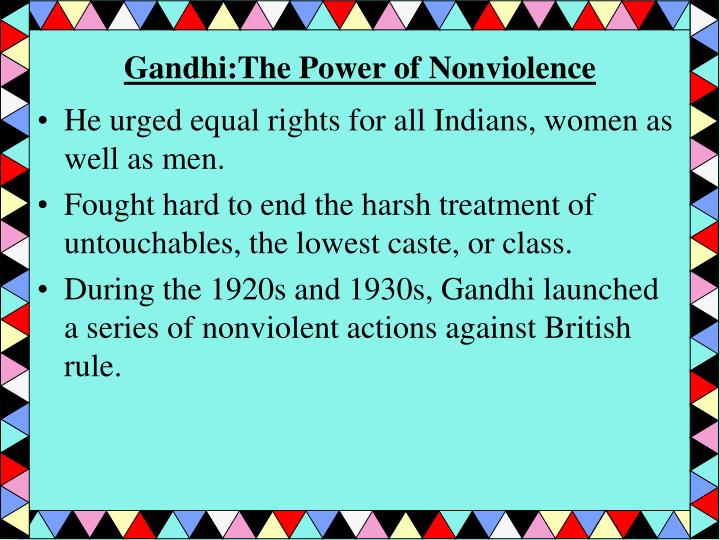 Gandhi:The Power of Nonviolence

• He urged equal rights for all Indians, women as well as men.

• Fought hard to end the harsh treatment of untouchables, the lowest caste, or class.

• During the 1920s and 1930s, Gandhi launched a series of nonviolent actions against British rule.